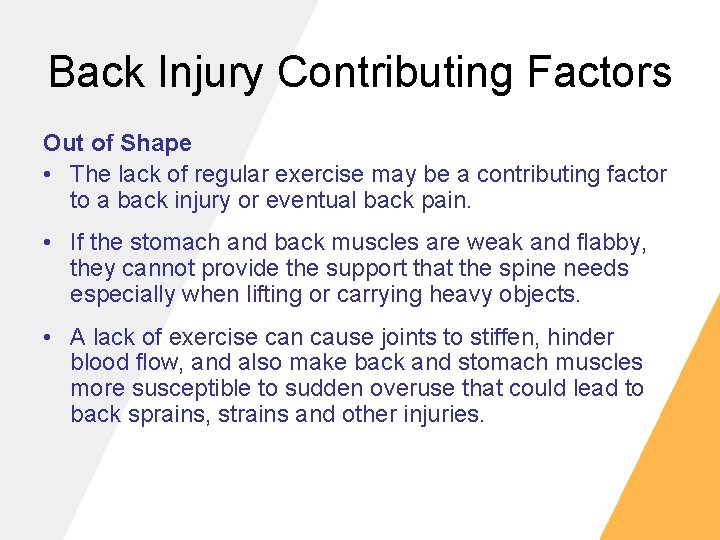 Back Injury Contributing Factors

Out of Shape

• The lack of regular exercise may be a contributing factor to a back injury or eventual back pain.

• If the stomach and back muscles are weak and flabby, they cannot provide the support that the spine needs especially when lifting or carrying heavy objects.

• A lack of exercise can cause joints to stiffen, hinder blood flow, and also make back and stomach muscles more susceptible to sudden overuse that could lead to back sprains, strains and other injuries.